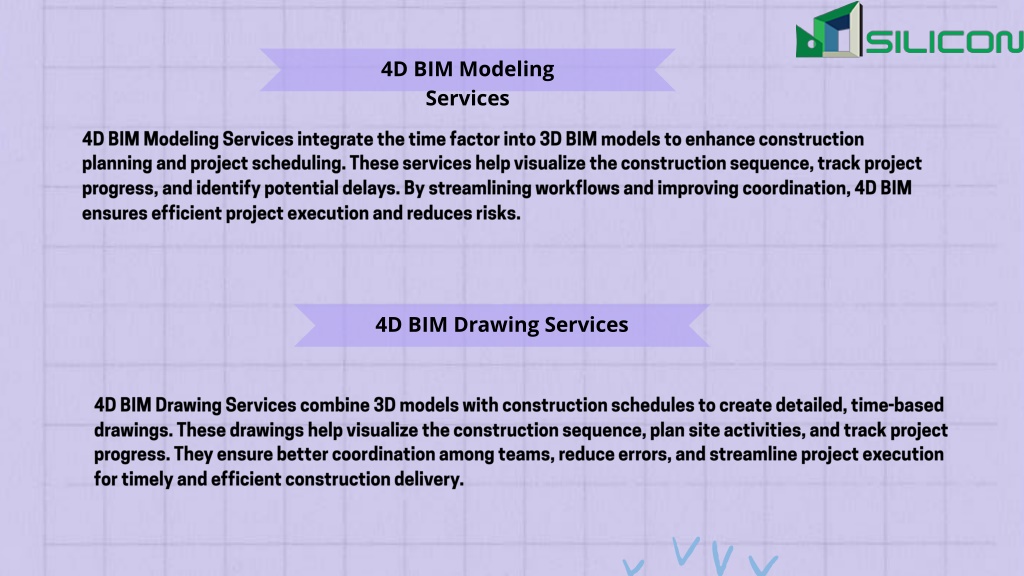 SILICON

4D BIM Modeling Services

4D BIM Modeling Services integrate the time factor into 3D BIM models to enhance construction planning and project scheduling. These services help visualize the construction sequence, track project progress, and identify potential delays. By streamlining workflows and improving coordination, 4D BIM ensures efficient project execution and reduces risks.

4D BIM Drawing Services

4D BIM Drawing Services combine 3D models with construction schedules to create detailed, time-based drawings. These drawings help visualize the construction sequence, plan site activities, and track project progress. They ensure better coordination among teams, reduce errors, and streamline project execution for timely and efficient construction delivery.